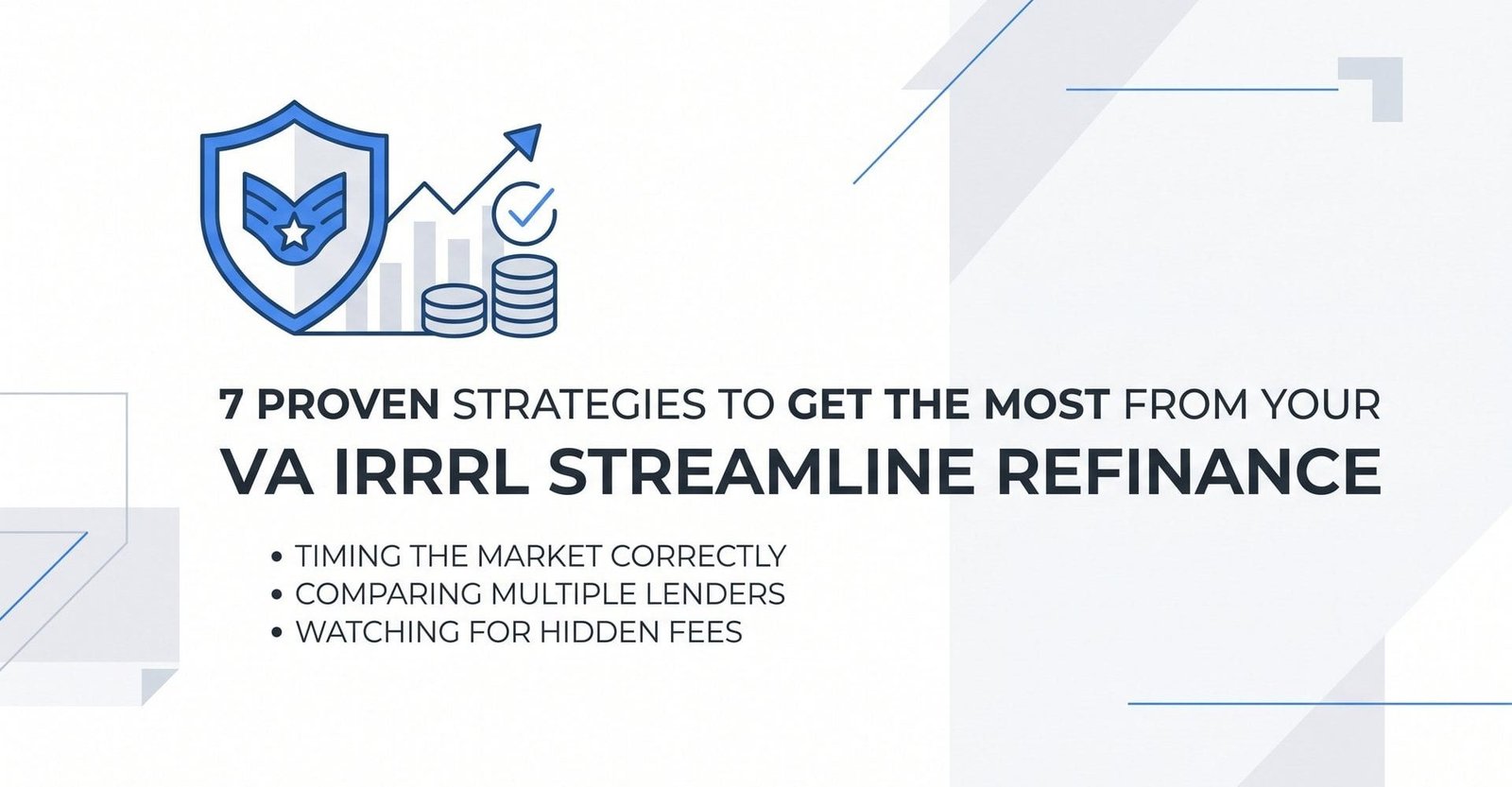 7 PROVEN STRATEGIES TO GET THE MOST FROM YOUR VA IRRRL STREAMLINE REFINANCE

• TIMING THE MARKET CORRECTLY
• COMPARING MULTIPLE LENDERS
• WATCHING FOR HIDDEN FEES